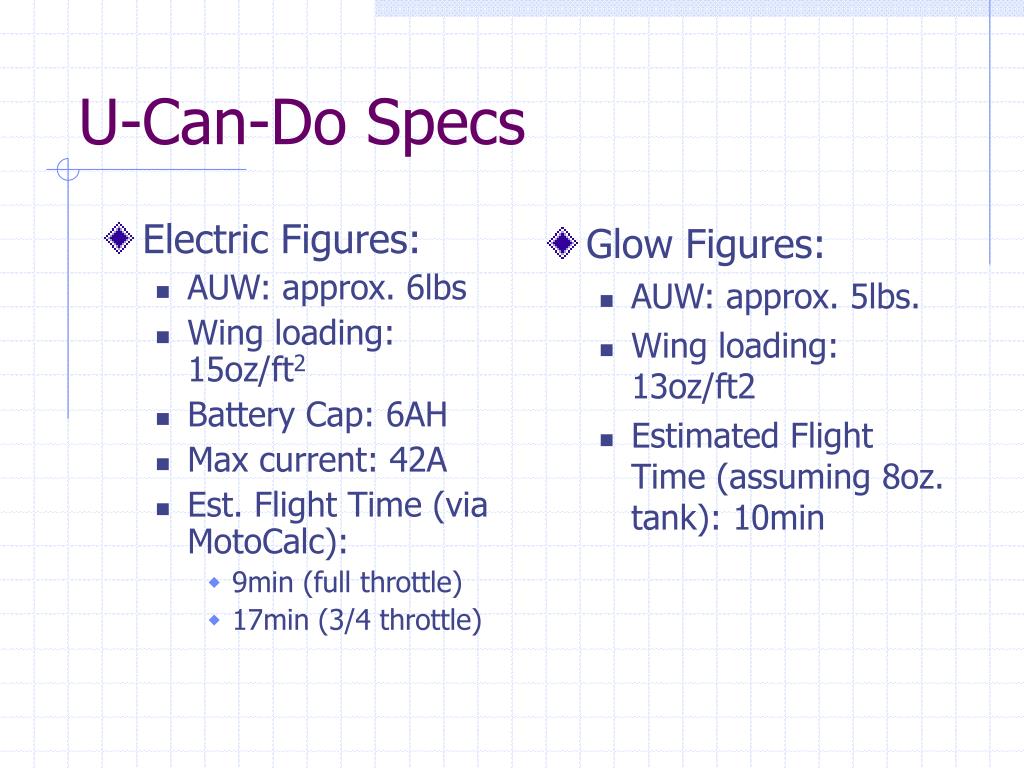 U-Can-Do Specs

Electric Figures:
- AUW: approx. 6lbs
- Wing loading: 15oz/ft$^2$
- Battery Cap: 6AH
- Max current: 42A
- Est. Flight Time (via MotoCalc):
  - 9min (full throttle)
  - 17min (3/4 throttle)

Glow Figures:
- AUW: approx. 5lbs.
- Wing loading: 13oz/ft2
- Estimated Flight Time (assuming 8oz. tank): 10min